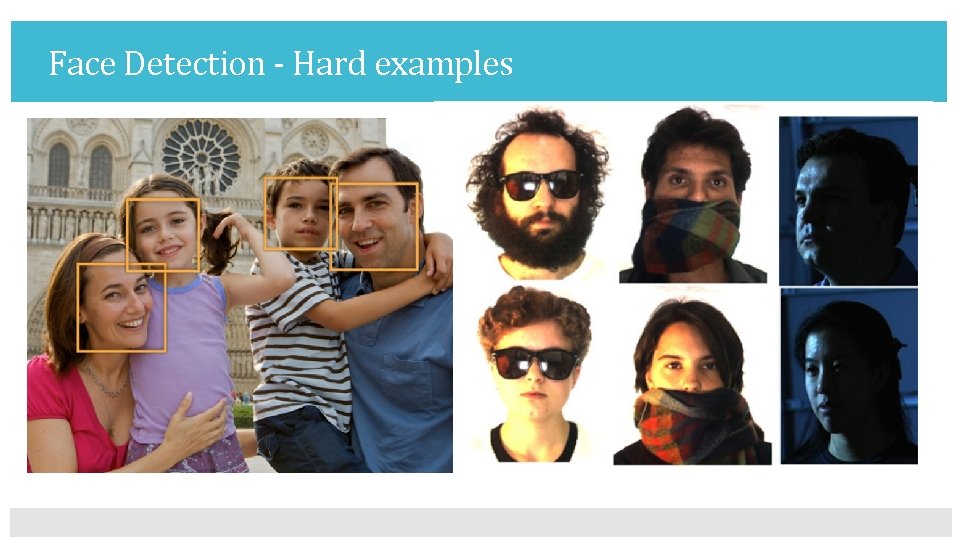 Face Detection - Hard examples